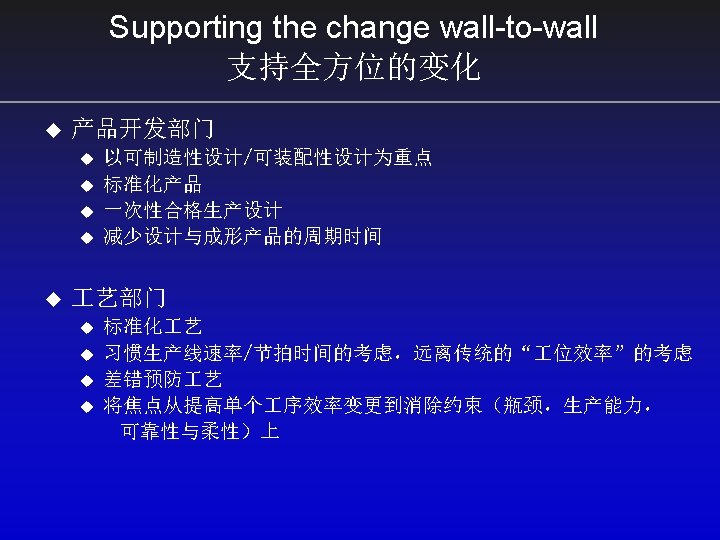 Supporting the change wall-to-wall
支持全方位的变化

◆ 产品开发部门
◆ 以可制造性设计/可装配性设计为重点
◆ 标准化产品
◆ 一次性合格生产设计
◆ 减少设计与成形产品的周期时间

◆ 工艺部门
◆ 标准化工艺
◆ 习惯生产线速率/节拍时间的考虑，远离传统的“工位效率”的考虑
◆ 差错预防工艺
◆ 将焦点从提高单个工序效率变更到消除约束（瓶颈，生产能力，可靠性与柔性）上